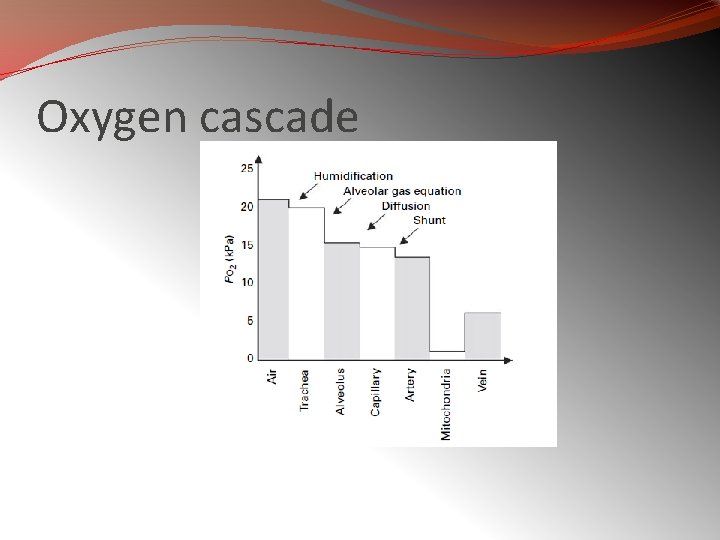 Oxygen cascade

25
20
15
10
5
0

$Po_2$ (kPa)

Humidification
Alveolar gas equation
Diffusion
Shunt

Air
Trachea
Alveolus
Capillary
Artery
Mitochondria
Vein